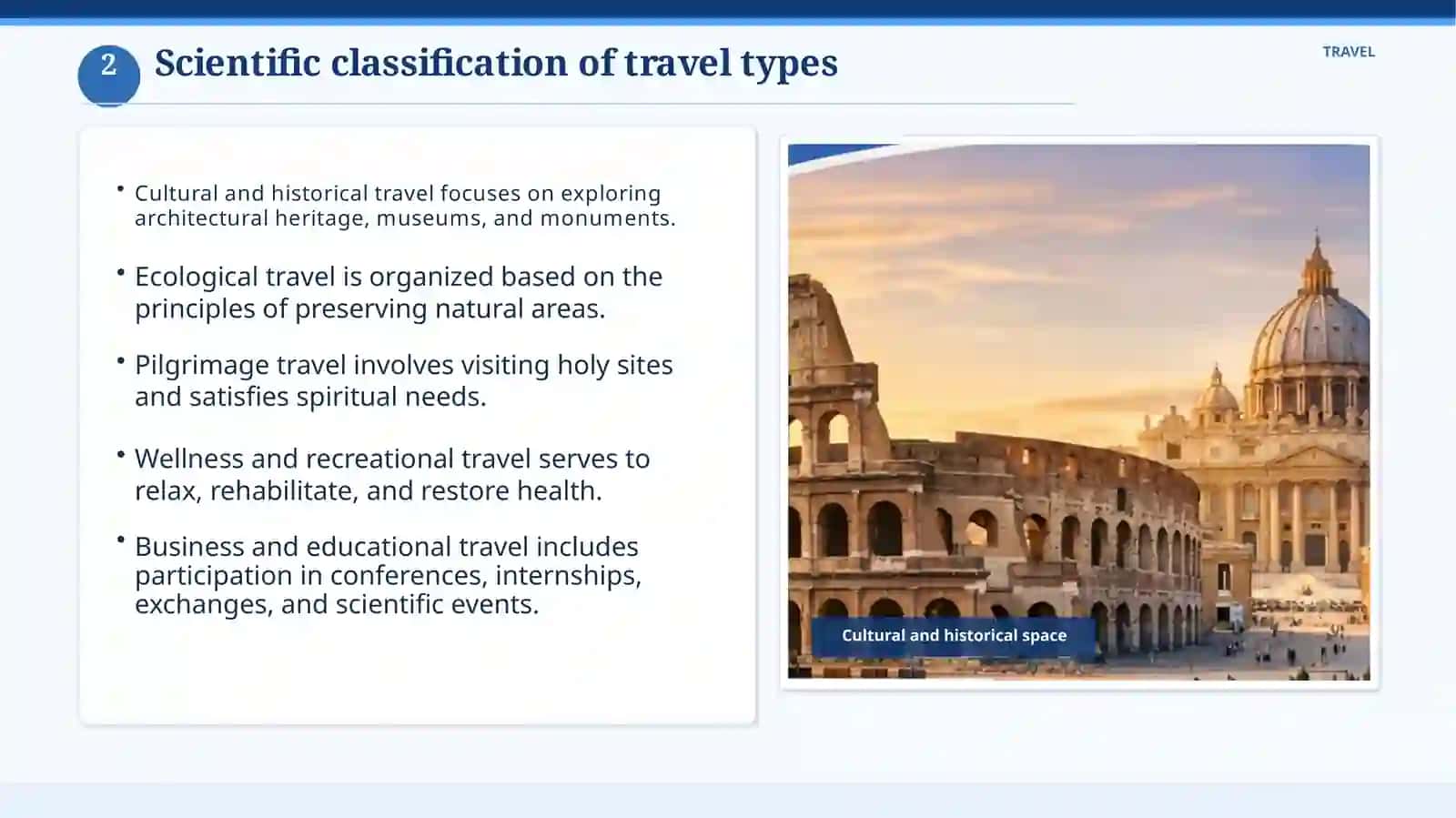 2 Scientific classification of travel types

TRAVEL

• Cultural and historical travel focuses on exploring architectural heritage, museums, and monuments.

• Ecological travel is organized based on the principles of preserving natural areas.

• Pilgrimage travel involves visiting holy sites and satisfies spiritual needs.

• Wellness and recreational travel serves to relax, rehabilitate, and restore health.

• Business and educational travel includes participation in conferences, internships, exchanges, and scientific events.

Cultural and historical space